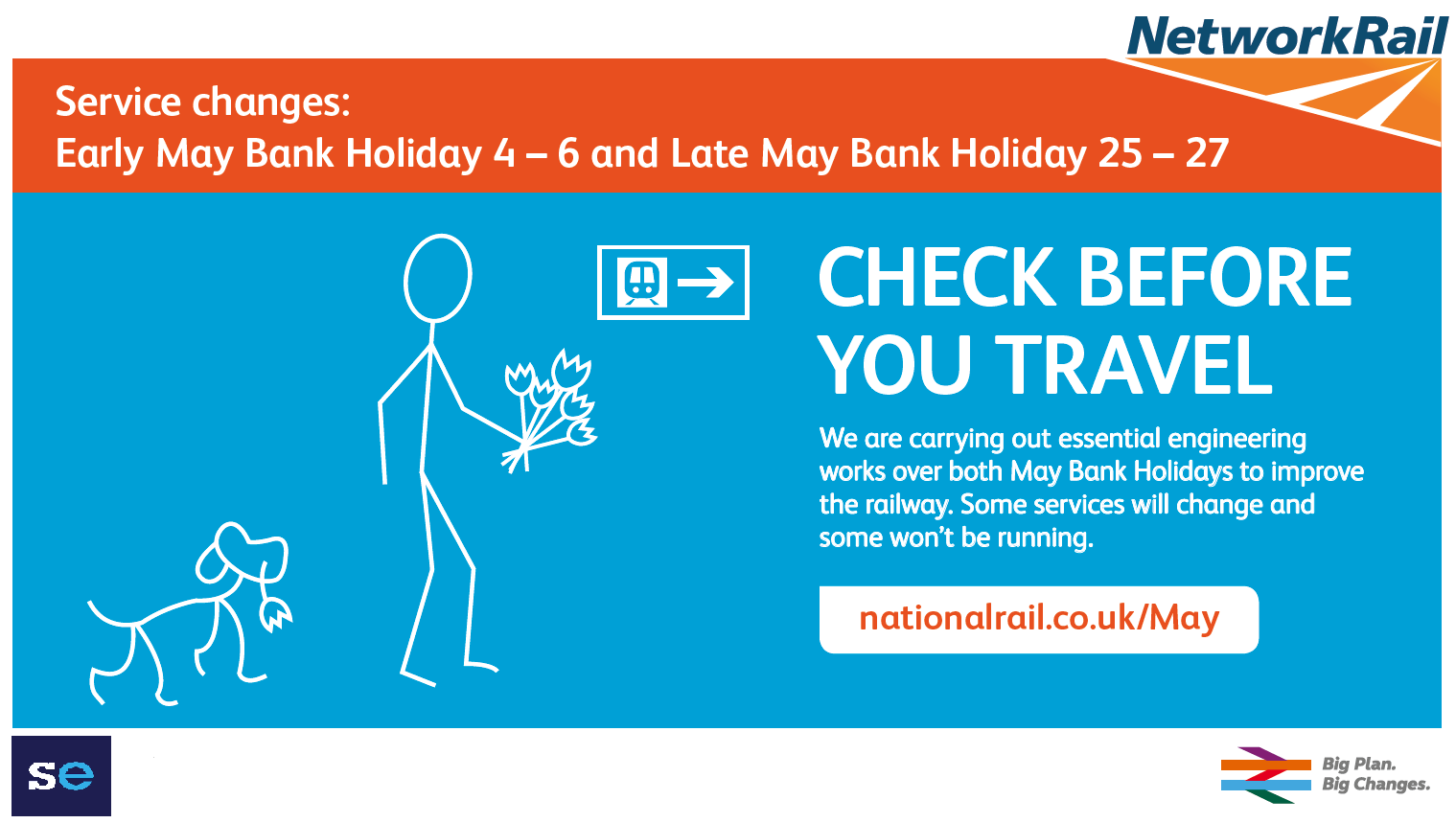 NetworkRail

Service changes:
Early May Bank Holiday 4 – 6 and Late May Bank Holiday 25 – 27

CHECK BEFORE YOU TRAVEL

We are carrying out essential engineering works over both May Bank Holidays to improve the railway. Some services will change and some won't be running.

nationalrail.co.uk/May

se

Big Plan.
Big Changes.